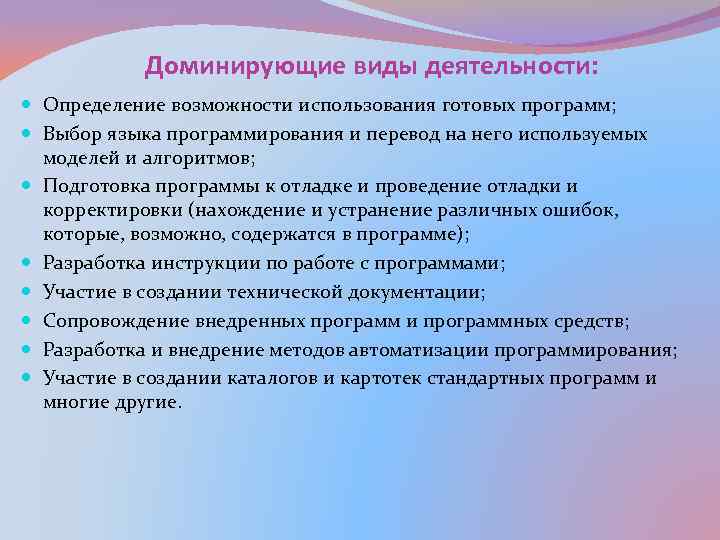 Доминирующие виды деятельности:

- Определение возможности использования готовых программ;
- Выбор языка программирования и перевод на него используемых моделей и алгоритмов;
- Подготовка программы к отладке и проведение отладки и корректировки (нахождение и устранение различных ошибок, которые, возможно, содержатся в программе);
- Разработка инструкции по работе с программами;
- Участие в создании технической документации;
- Сопровождение внедренных программ и программных средств;
- Разработка и внедрение методов автоматизации программирования;
- Участие в создании каталогов и картотек стандартных программ и многие другие.